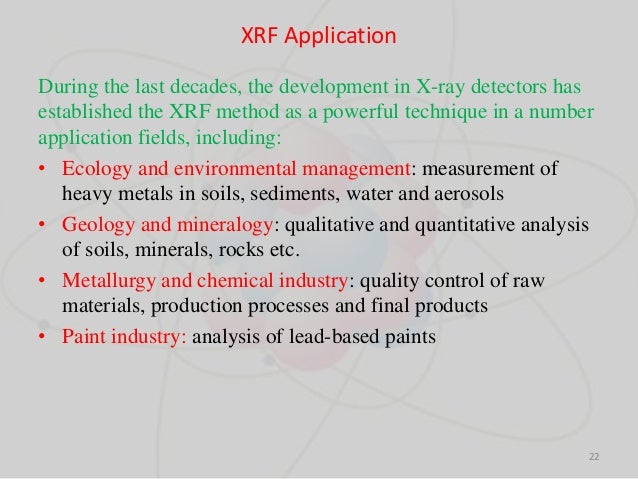 XRF Application

During the last decades, the development in X-ray detectors has established the XRF method as a powerful technique in a number application fields, including:

• Ecology and environmental management: measurement of heavy metals in soils, sediments, water and aerosols
• Geology and mineralogy: qualitative and quantitative analysis of soils, minerals, rocks etc.
• Metallurgy and chemical industry: quality control of raw materials, production processes and final products
• Paint industry: analysis of lead-based paints

22